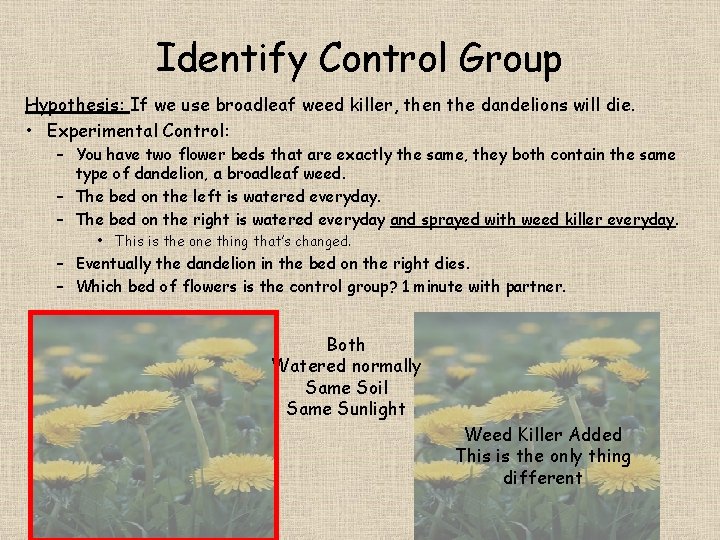 Identify Control Group

Hypothesis: If we use broadleaf weed killer, then the dandelions will die.

• Experimental Control:
  – You have two flower beds that are exactly the same, they both contain the same type of dandelion, a broadleaf weed.
  – The bed on the left is watered everyday.
  – The bed on the right is watered everyday and sprayed with weed killer everyday.
    • This is the one thing that's changed.
  – Eventually the dandelion in the bed on the right dies.
  – Which bed of flowers is the control group? 1 minute with partner.

Both
Watered normally
Same Soil
Same Sunlight

Weed Killer Added
This is the only thing different